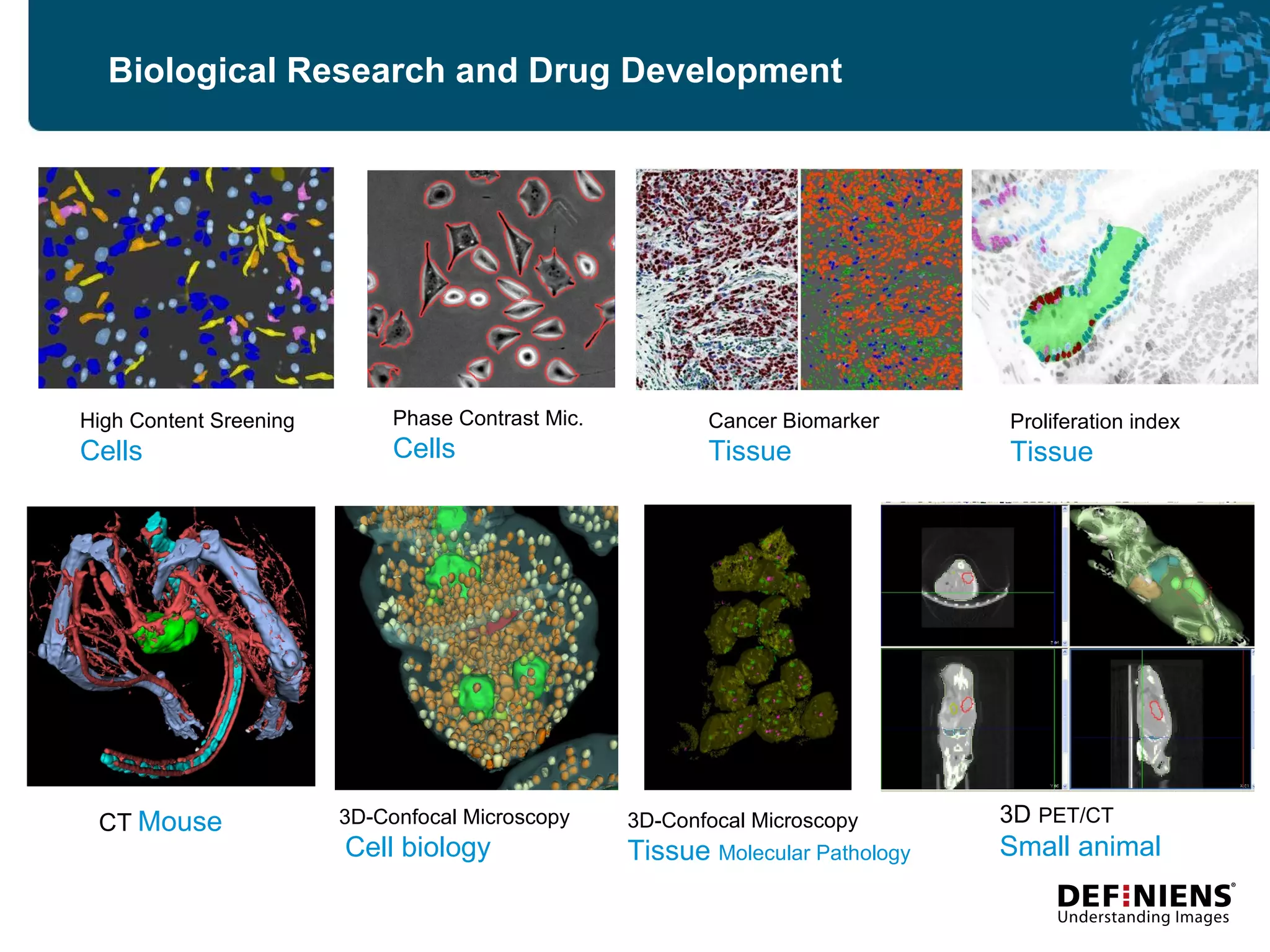 Biological Research and Drug Development

High Content Sreening
Cells

Phase Contrast Mic.
Cells

Cancer Biomarker
Tissue

Proliferation index
Tissue

CT Mouse

3D-Confocal Microscopy
Cell biology

3D-Confocal Microscopy
Tissue Molecular Pathology

3D PET/CT
Small animal

DEFINIENS®
Understanding Images